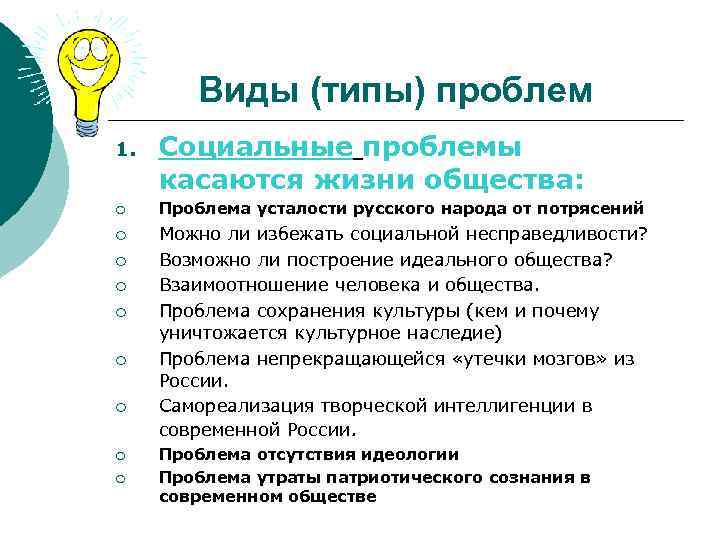 Виды (типы) проблем

1. Социальные проблемы касаются жизни общества:

○ Проблема усталости русского народа от потрясений
○ Можно ли избежать социальной несправедливости?
○ Возможно ли построение идеального общества?
○ Взаимоотношение человека и общества.
○ Проблема сохранения культуры (кем и почему уничтожается культурное наследие)
○ Проблема непрекращающейся «утечки мозгов» из России.
○ Самореализация творческой интеллигенции в современной России.
○ Проблема отсутствия идеологии
○ Проблема утраты патриотического сознания в современном обществе